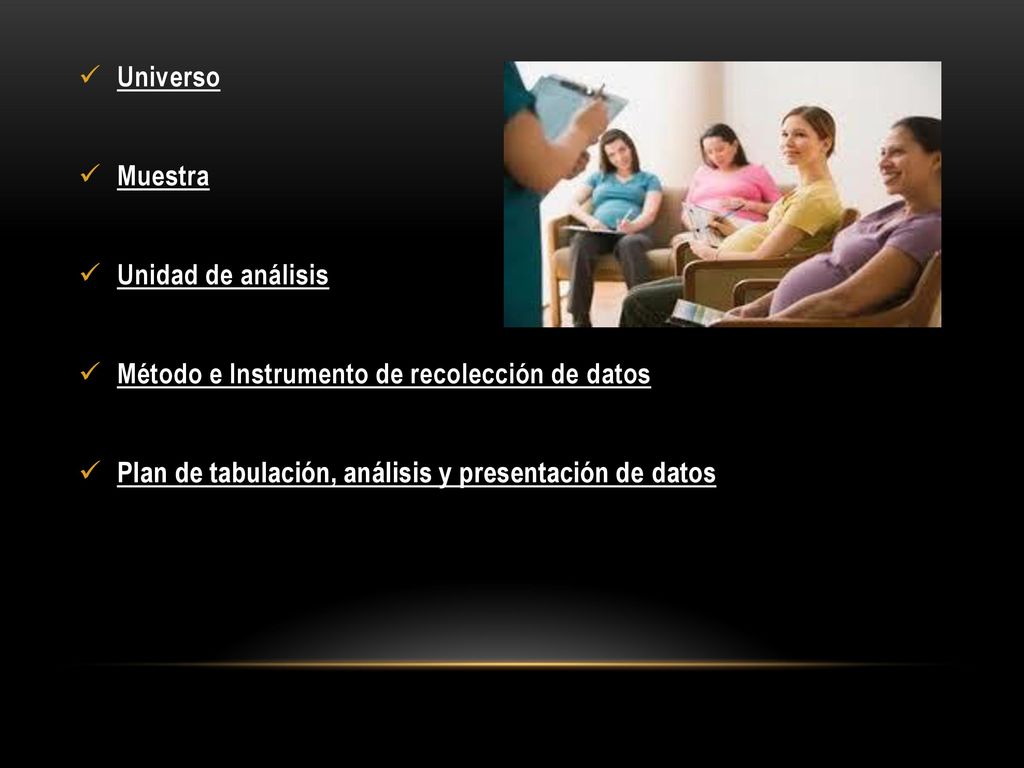 ✓ Universo

✓ Muestra

✓ Unidad de análisis

✓ Método e Instrumento de recolección de datos

✓ Plan de tabulación, análisis y presentación de datos